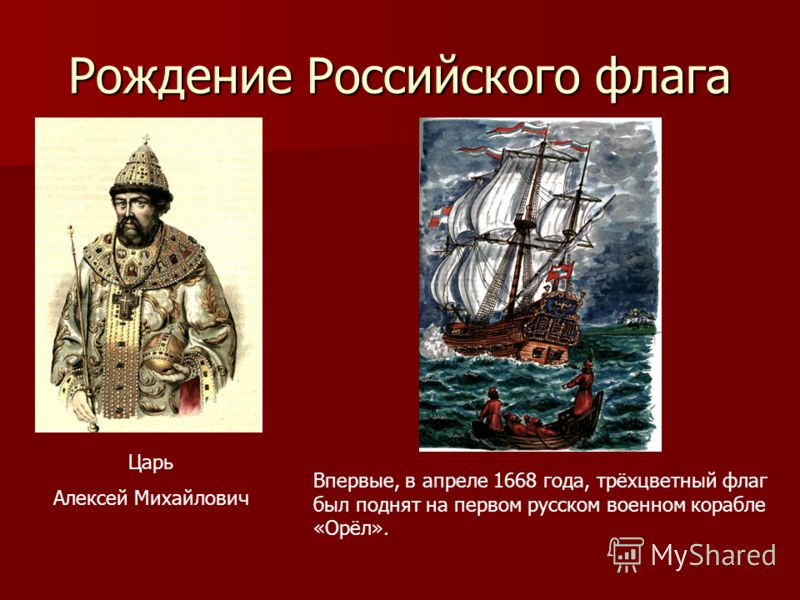 Рождение Российского флага

Царь
Алексей Михайлович

Впервые, в апреле 1668 года, трёхцветный флаг был поднят на первом русском военном корабле «Орёл».

MyShared